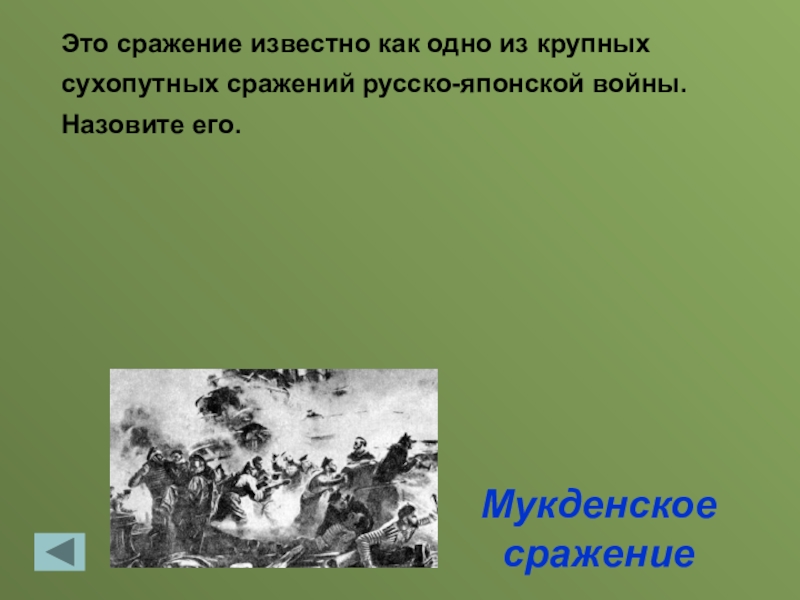 Это сражение известно как одно из крупных сухопутных сражений русско-японской войны. Назовите его.

Мукденское сражение